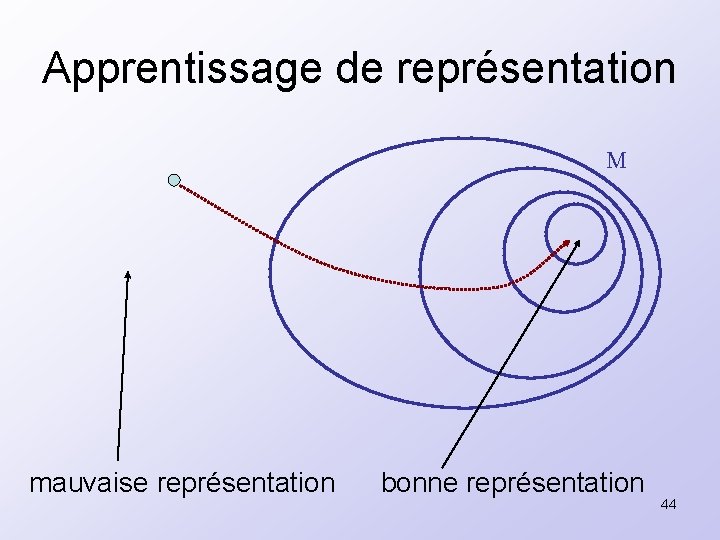 Apprentissage de représentation

M

mauvaise représentation

bonne représentation

44